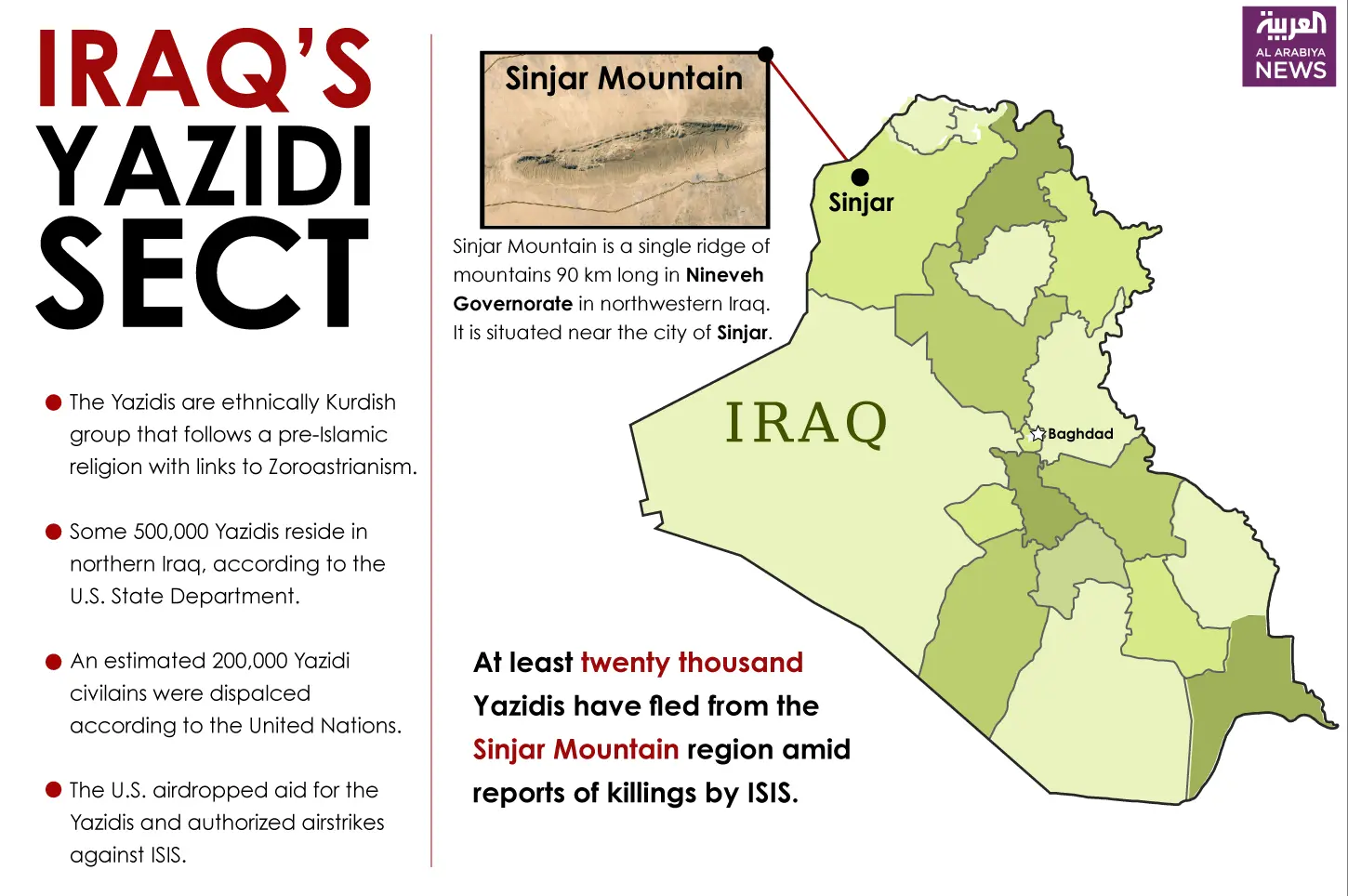 IRAQ'S YAZIDI SECT

The Yazidis are ethnically Kurdish group that follows a pre-Islamic religion with links to Zoroastrianism.

Some 500,000 Yazidis reside in northern Iraq, according to the U.S. State Department.

An estimated 200,000 Yazidi civilains were dispalced according to the United Nations.

The U.S. airdropped aid for the Yazidis and authorized airstrikes against ISIS.

Sinjar Mountain

Sinjar Mountain is a single ridge of mountains 90 km long in Nineveh Governorate in northwestern Iraq. It is situated near the city of Sinjar.

العربية
AL ARABIYA
NEWS

Sinjar

IRAQ

Baghdad

At least twenty thousand Yazidis have fled from the Sinjar Mountain region amid reports of killings by ISIS.